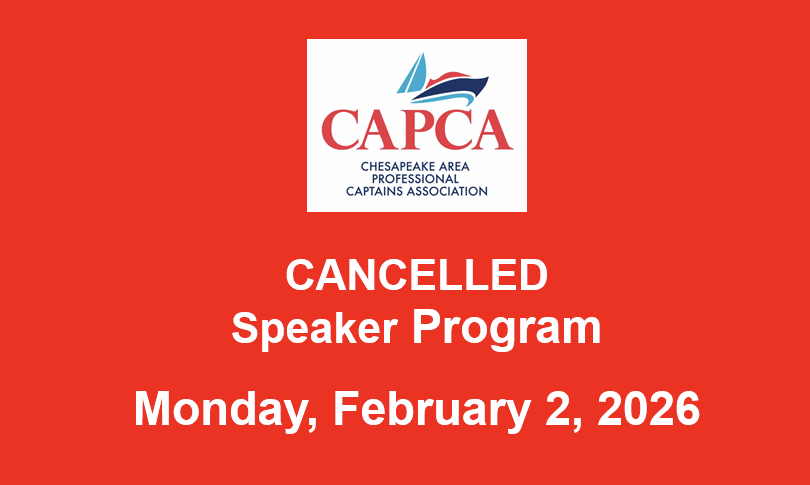 CAPCA
CHESAPEAKE AREA PROFESSIONAL CAPTAINS ASSOCIATION

CANCELLED
Speaker Program

Monday, February 2, 2026